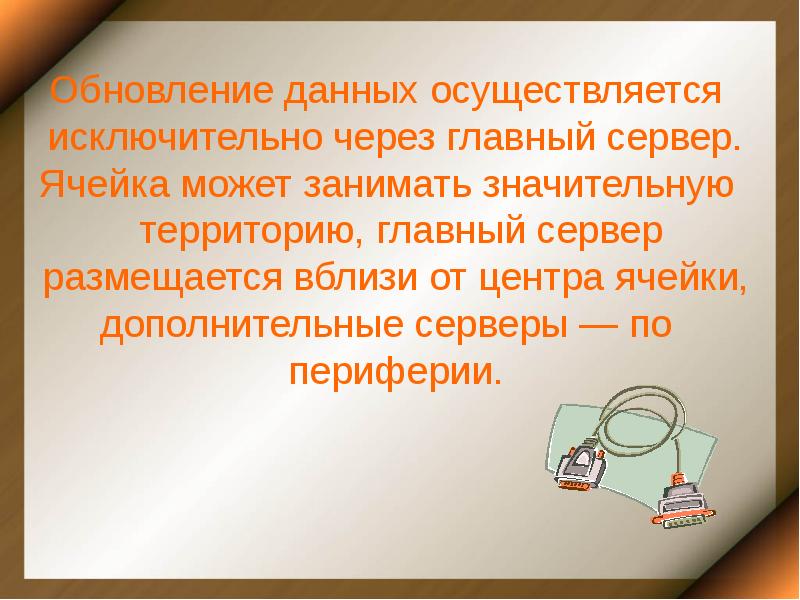 Обновление данных осуществляется исключительно через главный сервер. Ячейка может занимать значительную территорию, главный сервер размещается вблизи от центра ячейки, дополнительные серверы — по периферии.